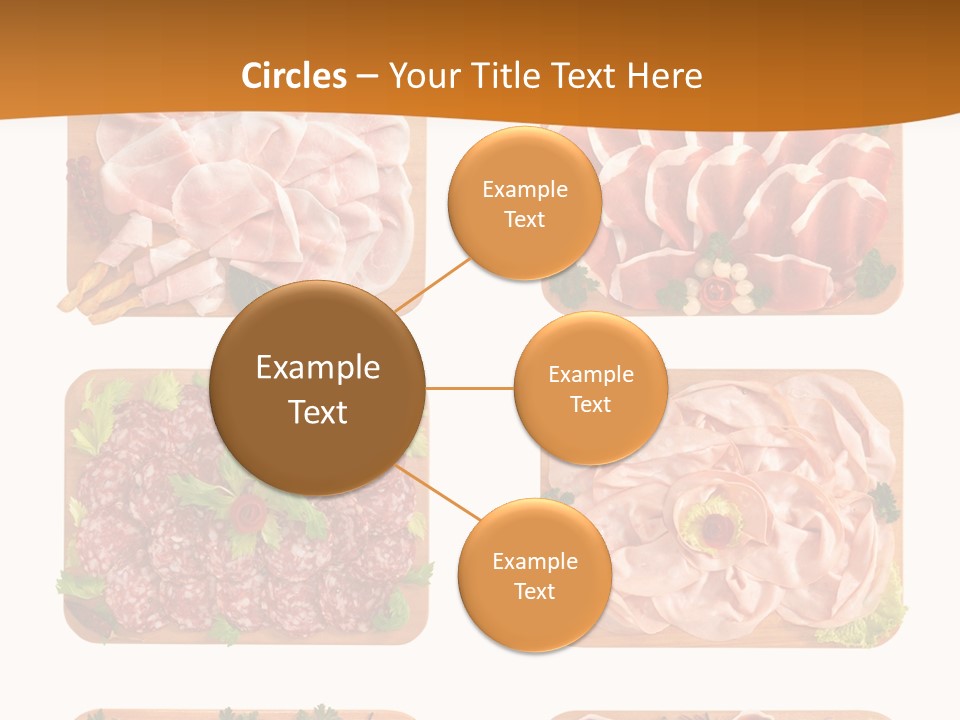 Circles – Your Title Text Here

Example Text

Example Text

Example Text

Example Text